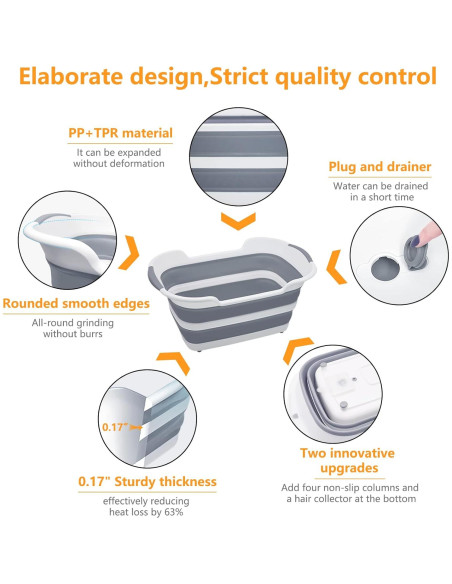 Elaborate design,Strict quality control

PP+TPR material

It can be expanded without deformation

Plug and drainer

Water can be drained in a short time

Rounded smooth edges

All-round grinding without burrs

0.17"

0.17" Sturdy thickness

effectively reducing heat loss by 63%

Two innovative upgrades

Add four non-slip columns and a hair collector at the bottom